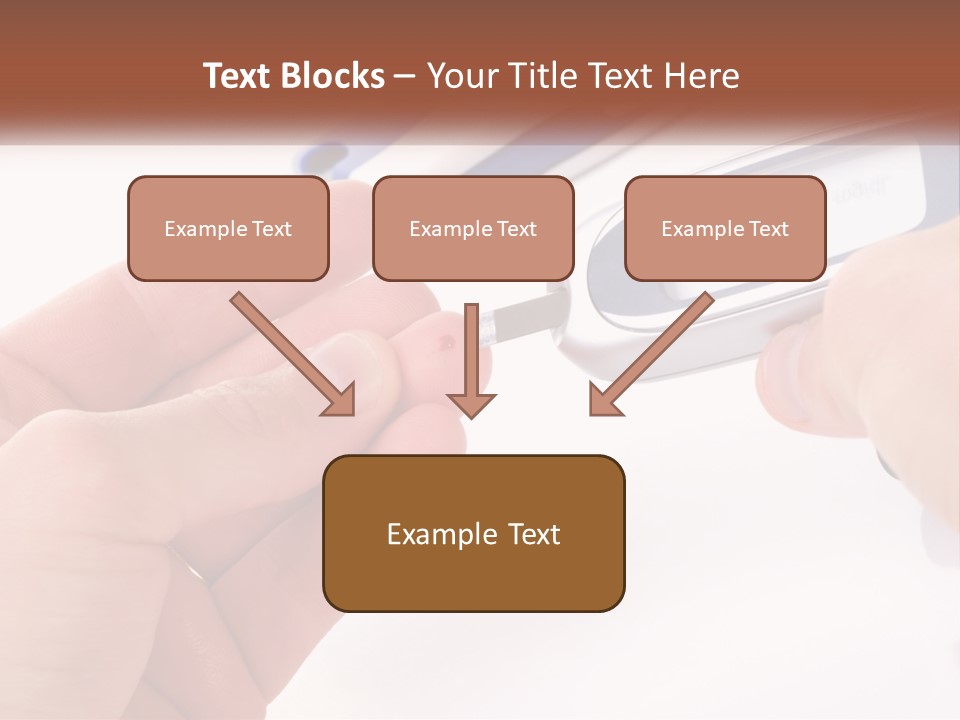 Text Blocks – Your Title Text Here

Example Text

Example Text

Example Text

Example Text